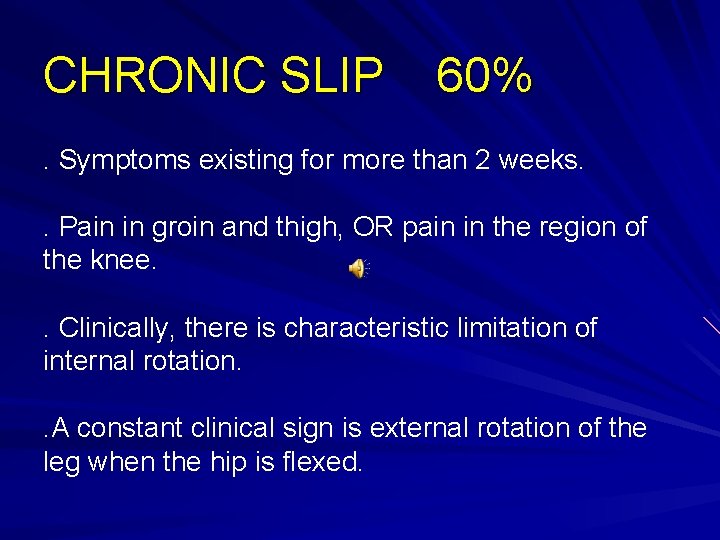 CHRONIC SLIP 60%

. Symptoms existing for more than 2 weeks.

. Pain in groin and thigh, OR pain in the region of the knee.

. Clinically, there is characteristic limitation of internal rotation.

.A constant clinical sign is external rotation of the leg when the hip is flexed.